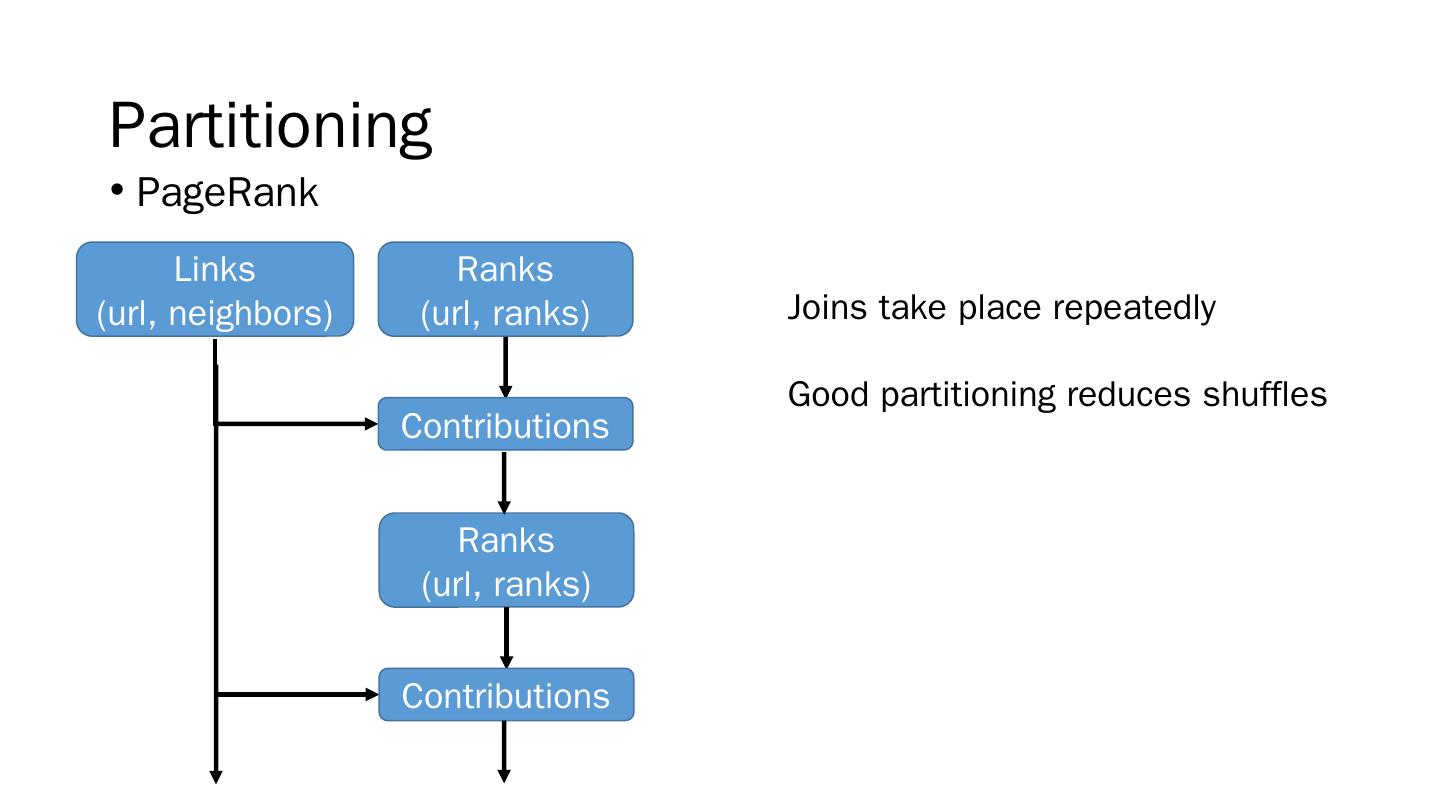 Partitioning

• PageRank

Links
(url, neighbors)

Ranks
(url, ranks)

Contributions

Ranks
(url, ranks)

Contributions

Joins take place repeatedly

Good partitioning reduces shuffles